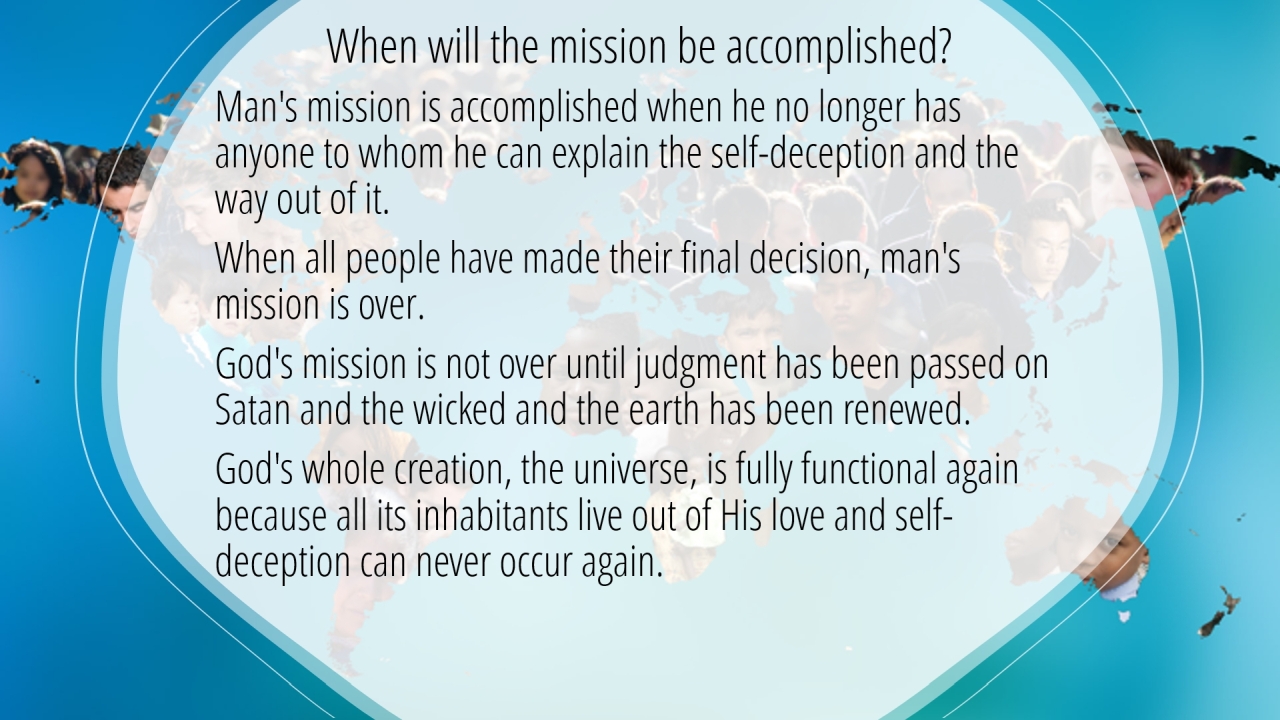 When will the mission be accomplished?

Man's mission is accomplished when he no longer has anyone to whom he can explain the self-deception and the way out of it.

When all people have made their final decision, man's mission is over.

God's mission is not over until judgment has been passed on Satan and the wicked and the earth has been renewed.

God's whole creation, the universe, is fully functional again because all its inhabitants live out of His love and self-deception can never occur again.